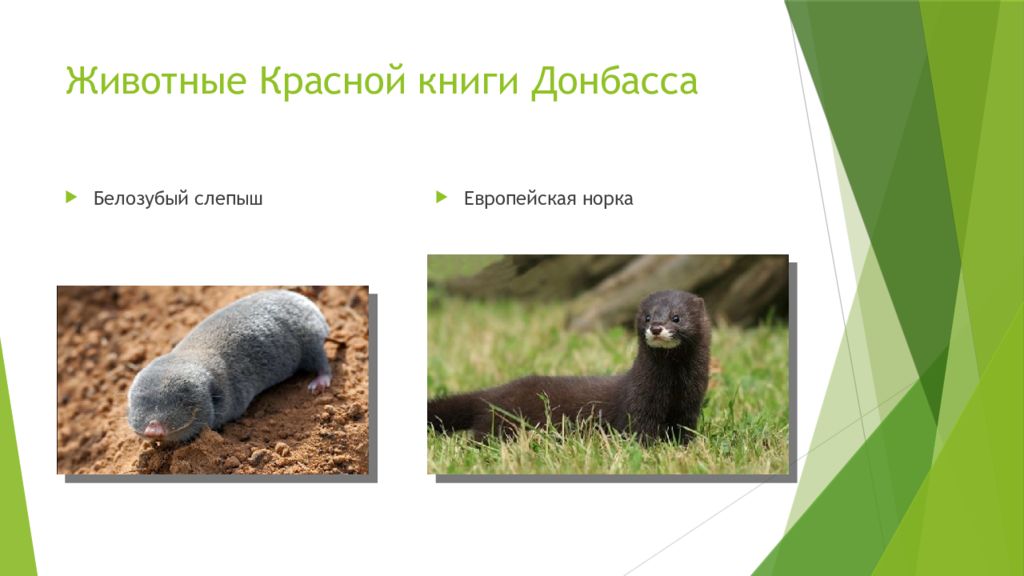 Животные Красной книги Донбасса

Белозубый слепыш

Европейская норка